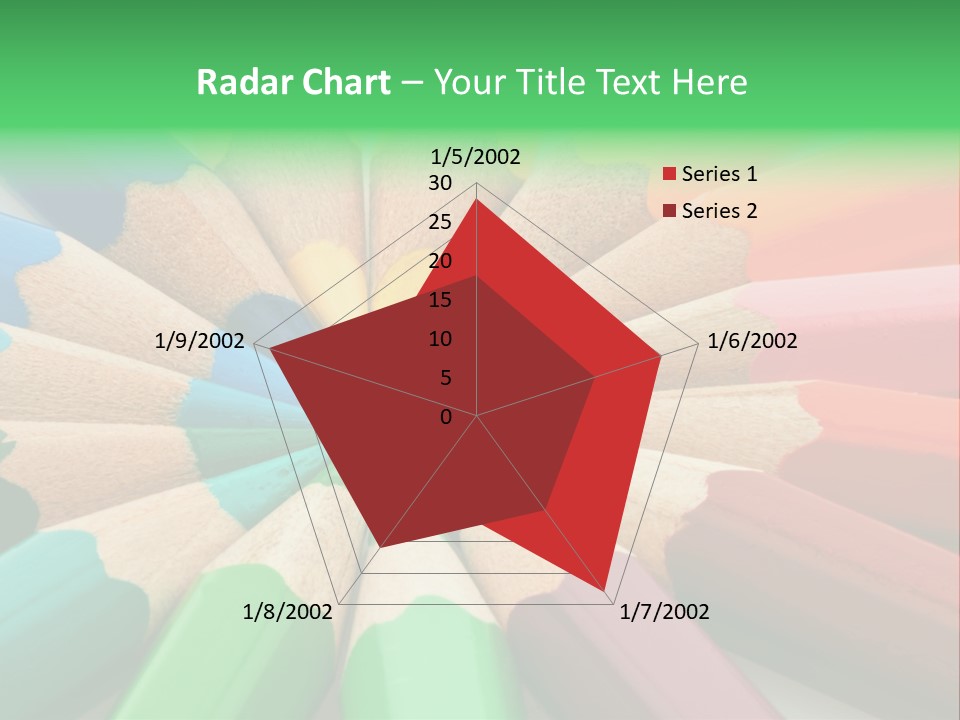 Radar Chart – Your Title Text Here

1/5/2002

30
25
20
15
10
5
0

1/6/2002

1/7/2002

1/8/2002

1/9/2002

Series 1
Series 2